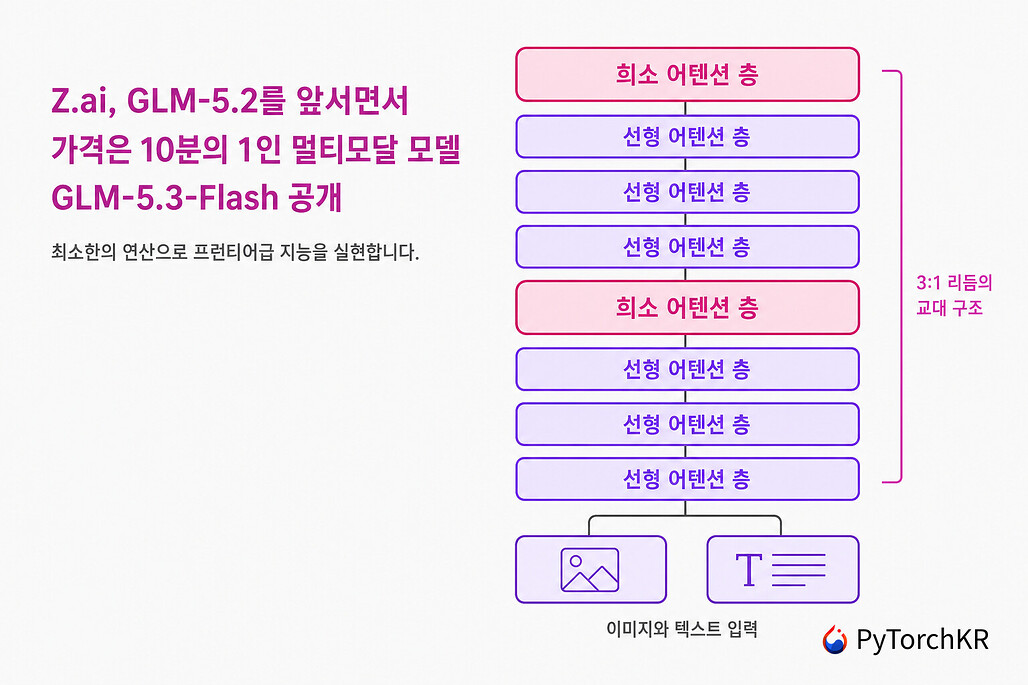 Z.ai, GLM-5.2를 앞서면서 가격은 10분의 1인 멀티모달 모델 GLM-5.3-Flash 공개

최소한의 연산으로 프런티어급 지능을 실현합니다.

희소 어텐션 층
선형 어텐션 층
선형 어텐션 층
선형 어텐션 층
희소 어텐션 층
선형 어텐션 층
선형 어텐션 층
선형 어텐션 층

3:1 리듬의 교대 구조

T

이미지와 텍스트 입력

PyTorchKR